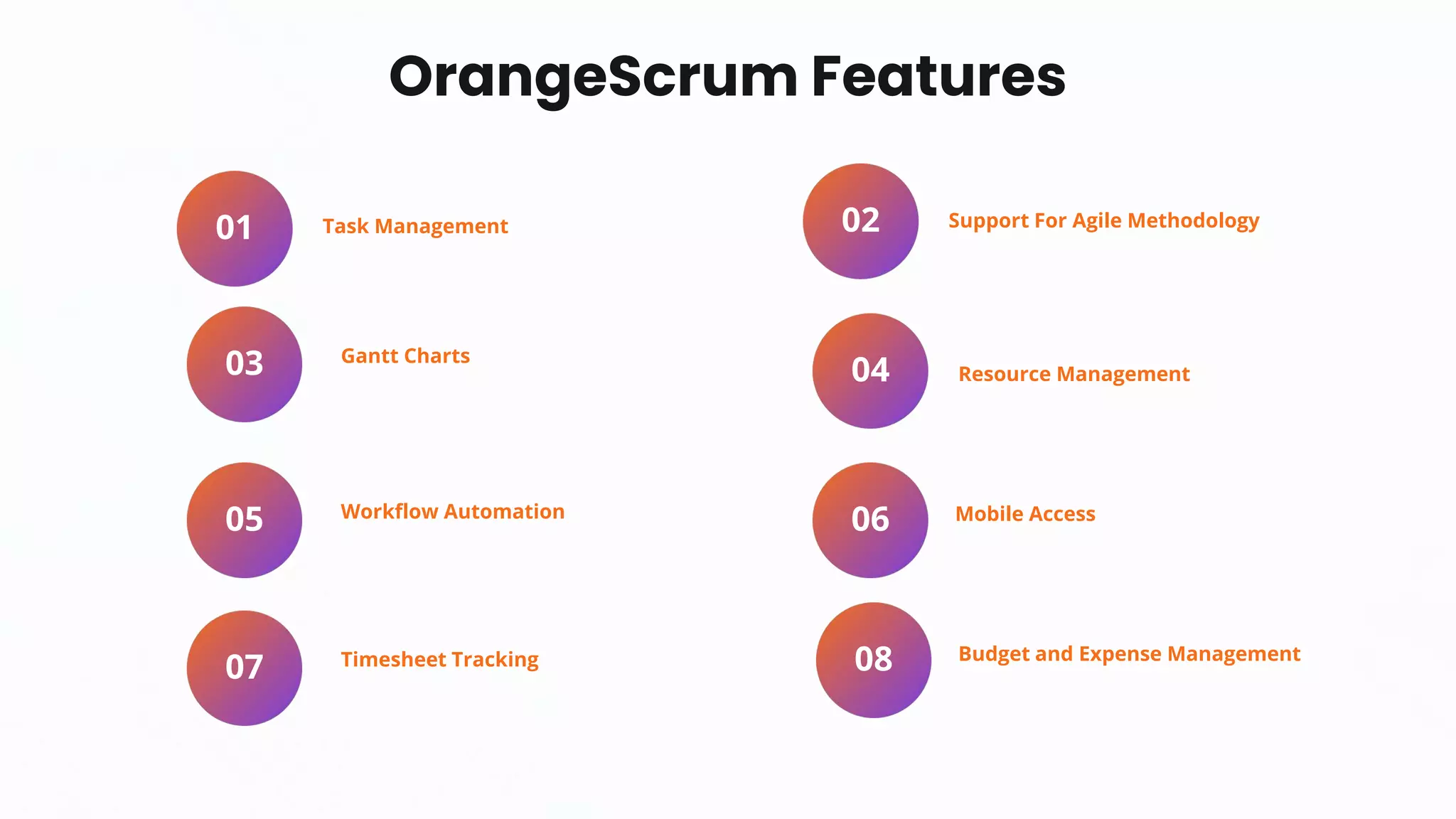 OrangeScrum Features

01 Task Management

02 Support For Agile Methodology

03 Gantt Charts

04 Resource Management

05 Workflow Automation

06 Mobile Access

07 Timesheet Tracking

08 Budget and Expense Management